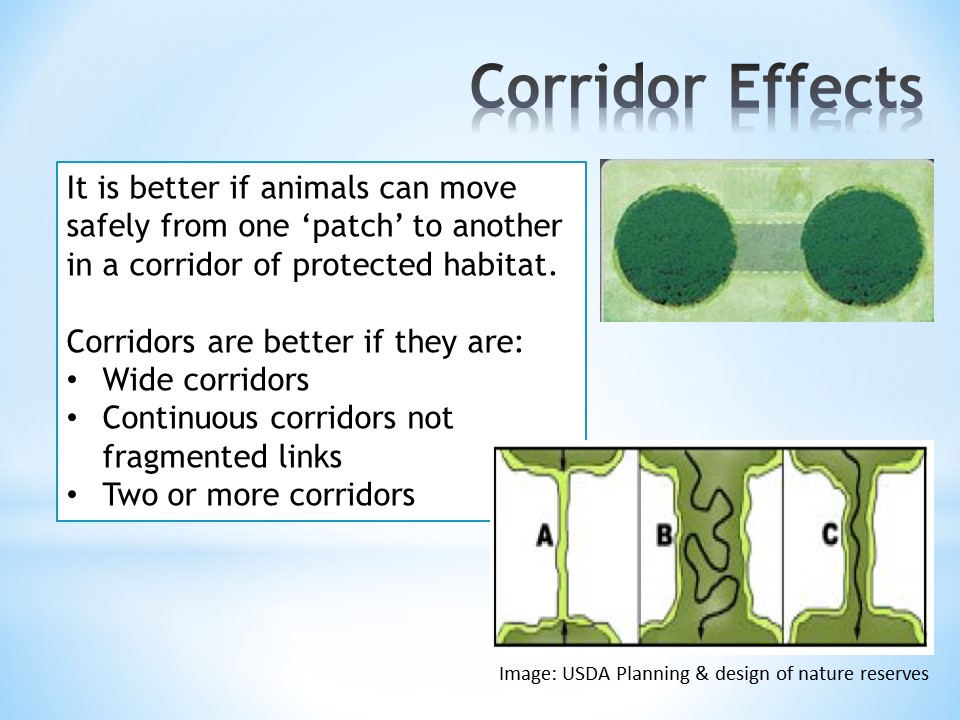 Corridor Effects

It is better if animals can move safely from one ‘patch’ to another in a corridor of protected habitat.

Corridors are better if they are:
• Wide corridors
• Continuous corridors not fragmented links
• Two or more corridors

A

B

C

Image: USDA Planning & design of nature reserves